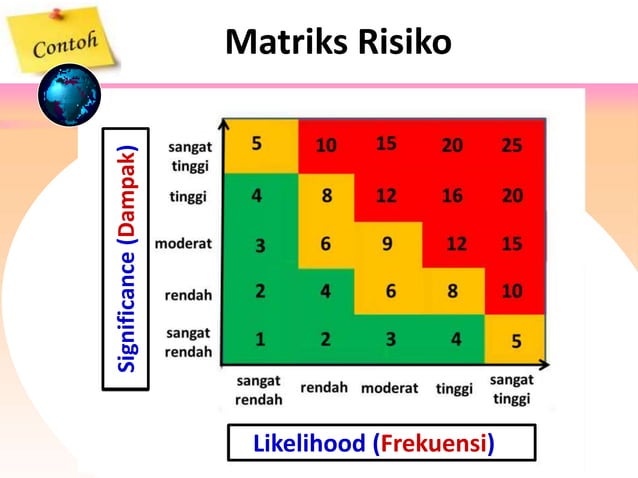 Contoh

Matriks Risiko

Significance (Dampak)

| | | | | | |
|---|---|---|---|---|---|
| sangat tinggi | 5 | 10 | 15 | 20 | 25 |
| tinggi | 4 | 8 | 12 | 16 | 20 |
| moderat | 3 | 6 | 9 | 12 | 15 |
| rendah | 2 | 4 | 6 | 8 | 10 |
| sangat rendah | 1 | 2 | 3 | 4 | 5 |
| | sangat rendah | rendah | moderat | tinggi | sangat tinggi |

Likelihood (Frekuensi)